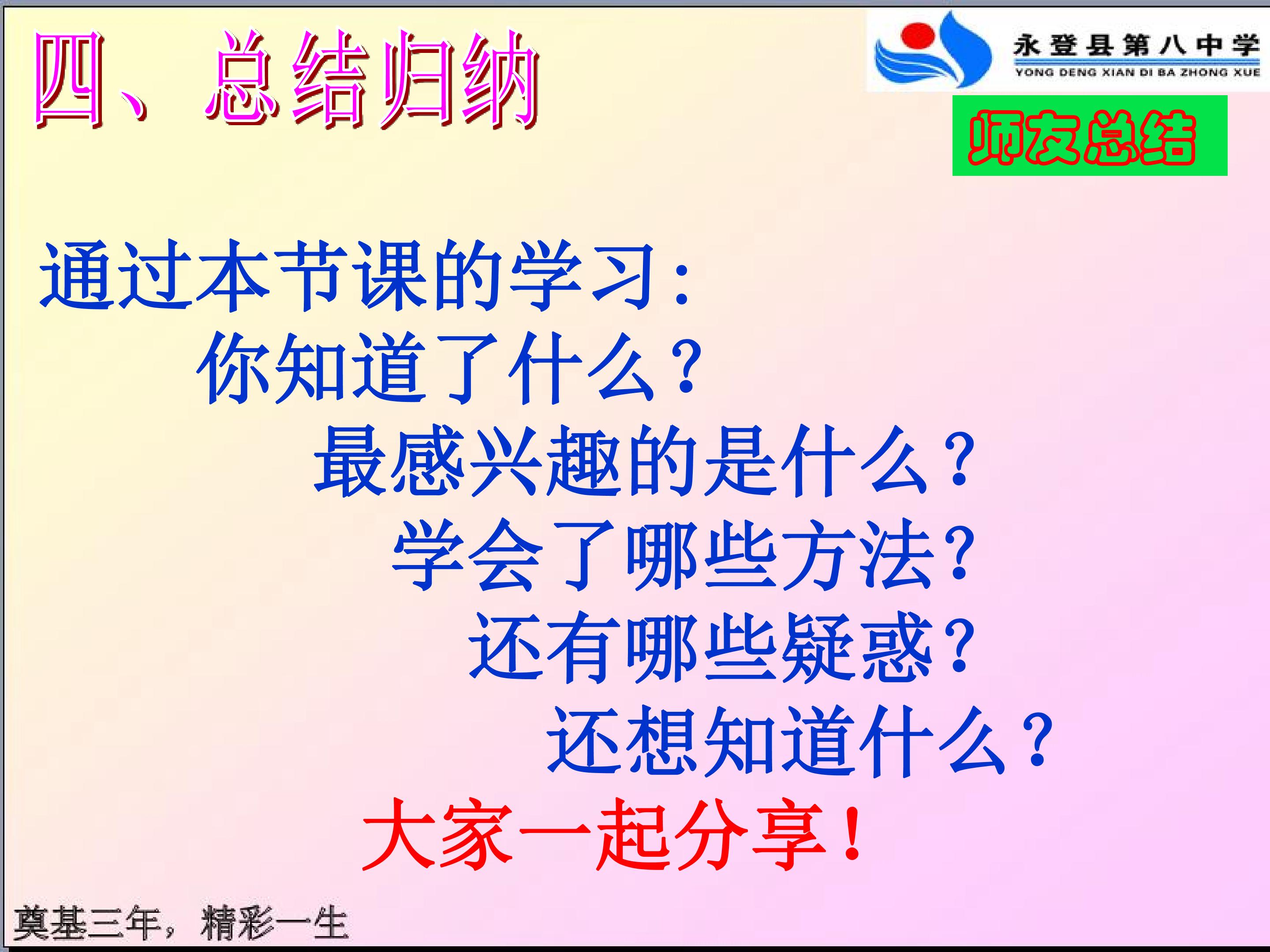 四、总结归纳

永登县第八中学
YONG DENG XIAN DI BA ZHONG XUE

师友总结

通过本节课的学习：

你知道了什么？

最感兴趣的是什么？

学会了哪些方法？

还有哪些疑惑？

还想知道什么？

大家一起分享！

奠基三年，精彩一生